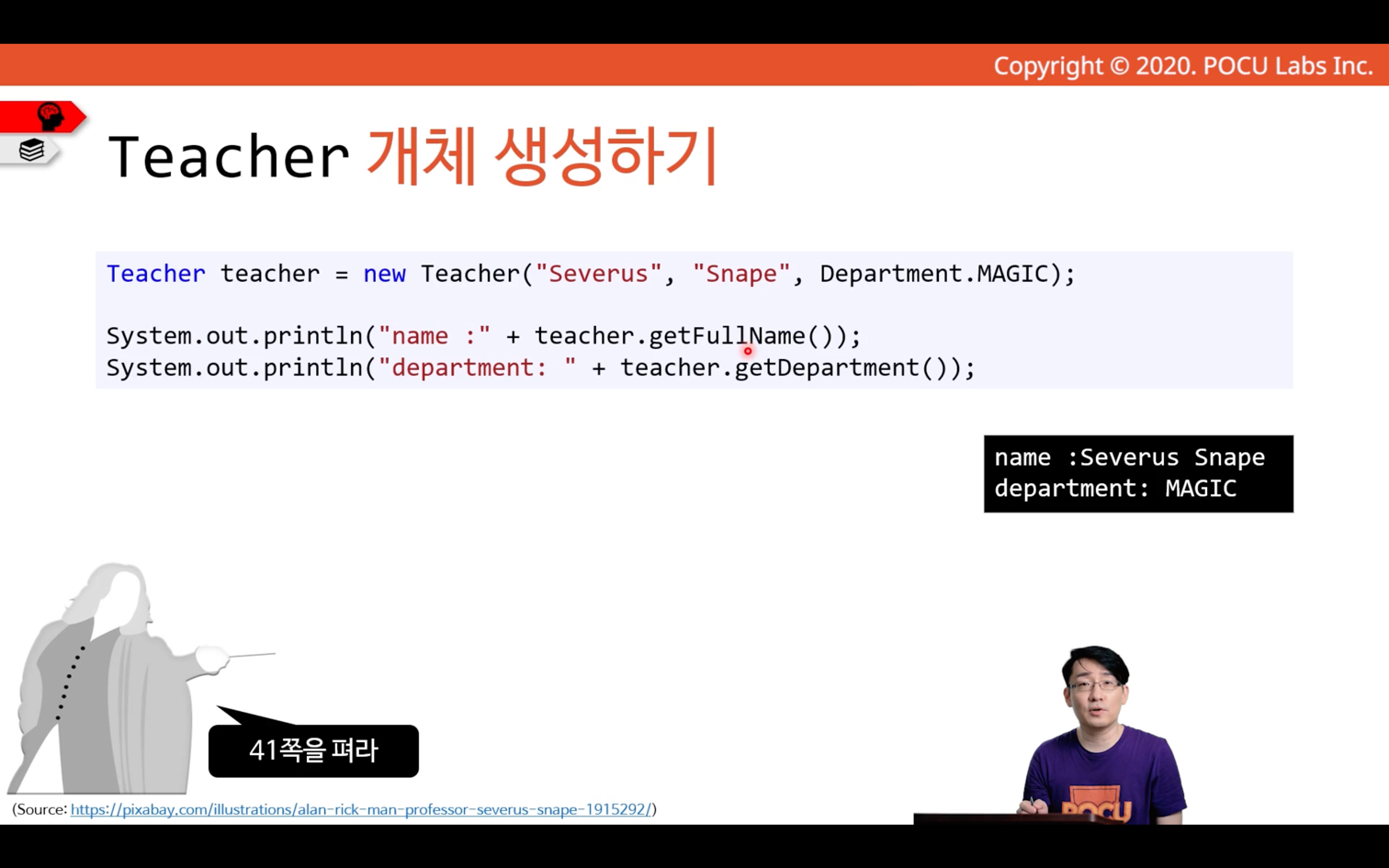 Copyright © 2020. POCU Labs Inc.

Teacher 개체 생성하기

Teacher teacher = new Teacher("Severus", "Snape", Department.MAGIC);

System.out.println("name :" + teacher.getFullName());
System.out.println("department: " + teacher.getDepartment());

name :Severus Snape
department: MAGIC

41쪽을 펴라

(Source: https://pixabay.com/illustrations/alan-rick-man-professor-severus-snape-1915292/)

POCU